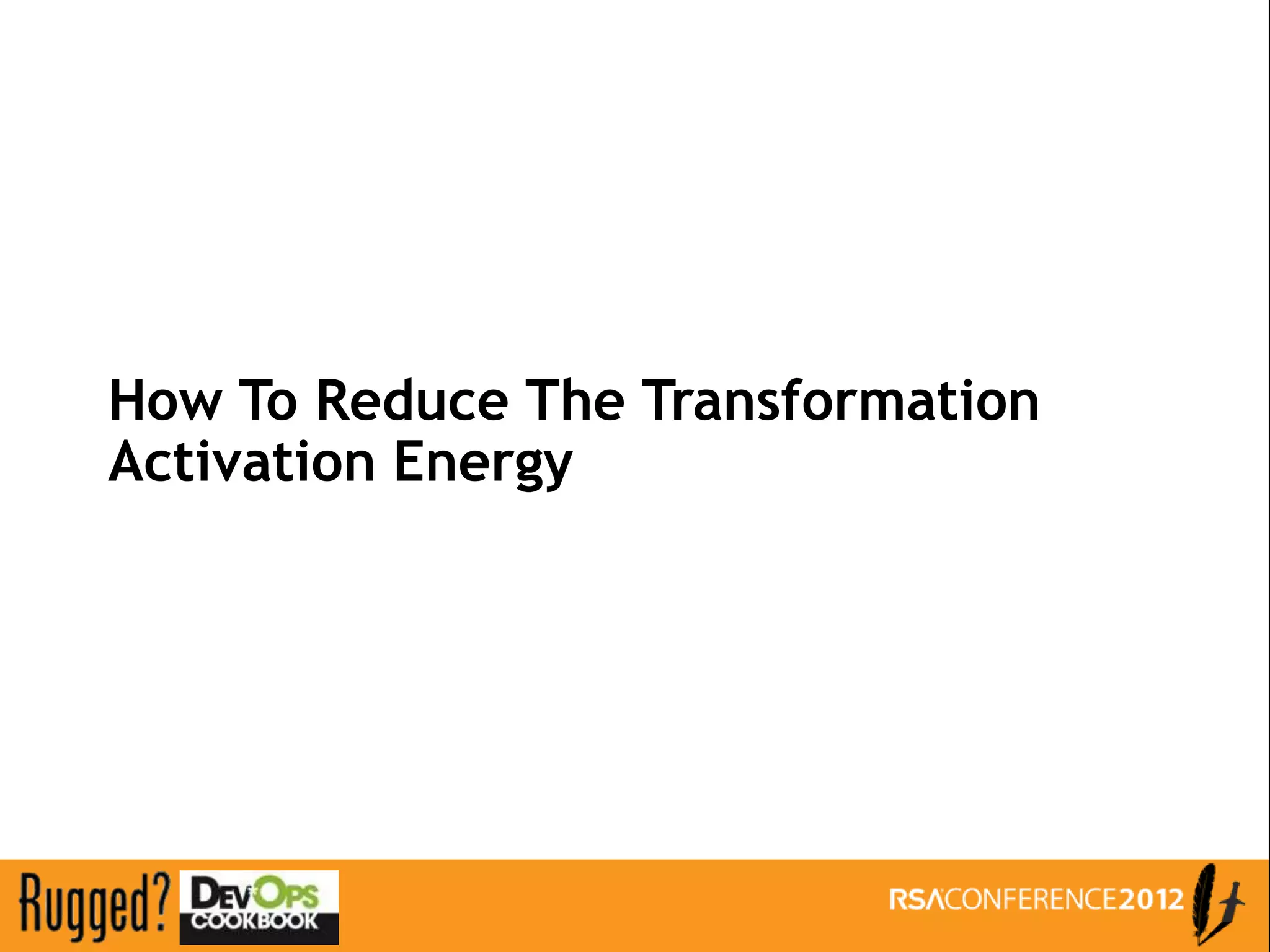 How To Reduce The Transformation Activation Energy

Rugged? DEVOPS COOKBOOK

RSACONFERENCE2012